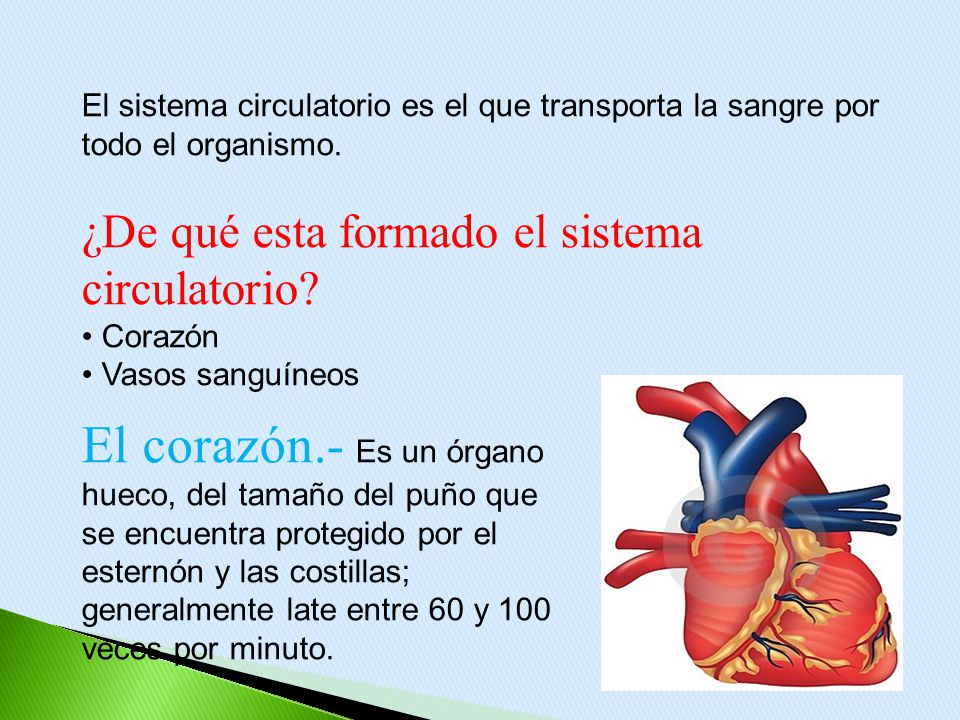 El sistema circulatorio es el que transporta la sangre por todo el organismo.

¿De qué esta formado el sistema circulatorio?

• Corazón
• Vasos sanguíneos

El corazón.- Es un órgano hueco, del tamaño del puño que se encuentra protegido por el esternón y las costillas; generalmente late entre 60 y 100 veces por minuto.